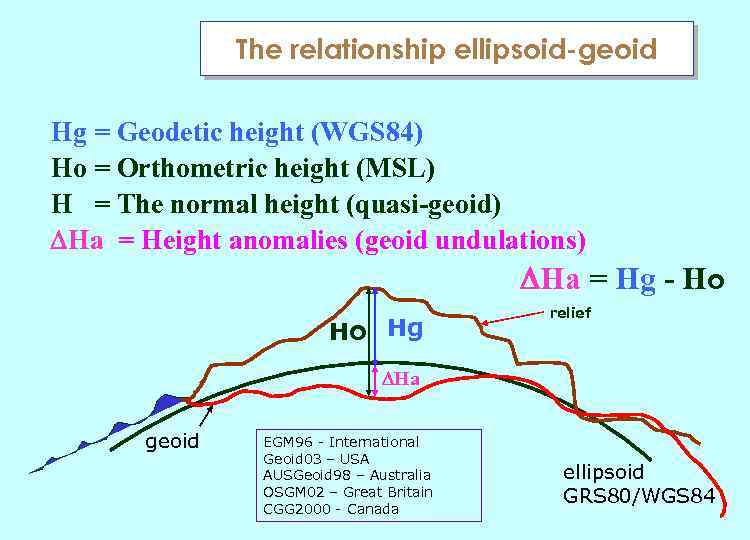 The relationship ellipsoid-geoid

Hg = Geodetic height (WGS84)
Ho = Orthometric height (MSL)
H = The normal height (quasi-geoid)
$\Delta$Ha = Height anomalies (geoid undulations)

$\Delta$Ha = Hg - Ho

relief

Ho

Hg

$\Delta$Ha

geoid

EGM96 - International
Geoid03 – USA
AUSGeoid98 – Australia
OSGM02 – Great Britain
CGG2000 - Canada

ellipsoid
GRS80/WGS84